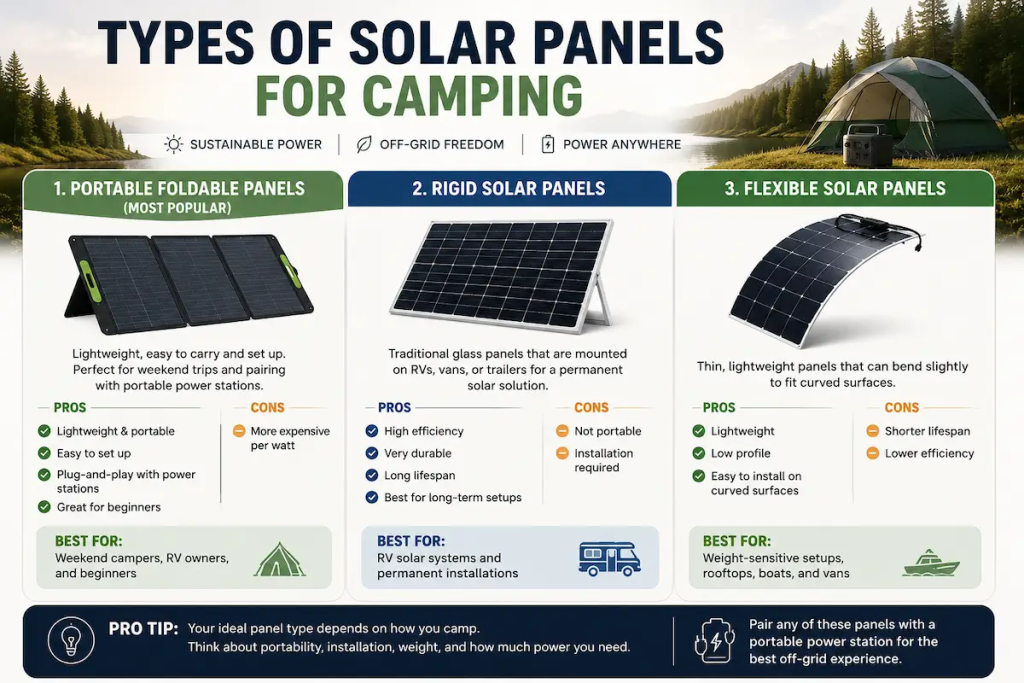 TYPES OF SOLAR PANELS FOR CAMPING

SUSTAINABLE POWER | OFF-GRID FREEDOM | POWER ANYWHERE

1. PORTABLE FOLDABLE PANELS
(MOST POPULAR)

Lightweight, easy to carry and set up. Perfect for weekend trips and pairing with portable power stations.

PROS
Lightweight & portable
Easy to set up
Plug-and-play with power stations
Great for beginners

CONS
More expensive per watt

BEST FOR:
Weekend campers, RV owners, and beginners

2. RIGID SOLAR PANELS

Traditional glass panels that are mounted on RVs, vans, or trailers for a permanent solar solution.

PROS
High efficiency
Very durable
Long lifespan
Best for long-term setups

CONS
Not portable
Installation required

BEST FOR:
RV solar systems and permanent installations

3. FLEXIBLE SOLAR PANELS

Thin, lightweight panels that can bend slightly to fit curved surfaces.

PROS
Lightweight
Low profile
Easy to install on curved surfaces

CONS
Shorter lifespan
Lower efficiency

BEST FOR:
Weight-sensitive setups, rooftops, boats, and vans

PRO TIP: Your ideal panel type depends on how you camp. Think about portability, installation, weight, and how much power you need.

Pair any of these panels with a portable power station for the best off-grid experience.